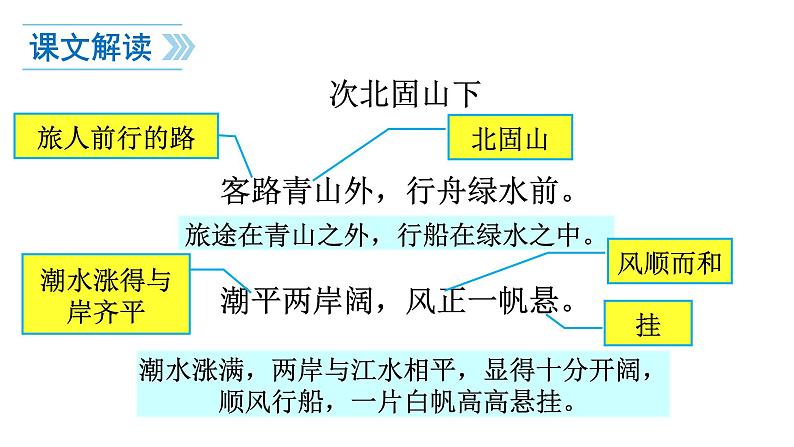 课文解读

次北固山下

旅人前行的路

北固山

客路青山外，行舟绿水前。

旅途在青山之外，行船在绿水之中。

潮水涨得与岸齐平

风顺而和

潮平两岸阔，风正一帆悬。

挂

潮水涨满，两岸与江水相平，显得十分开阔，顺风行船，一片白帆高高悬挂。